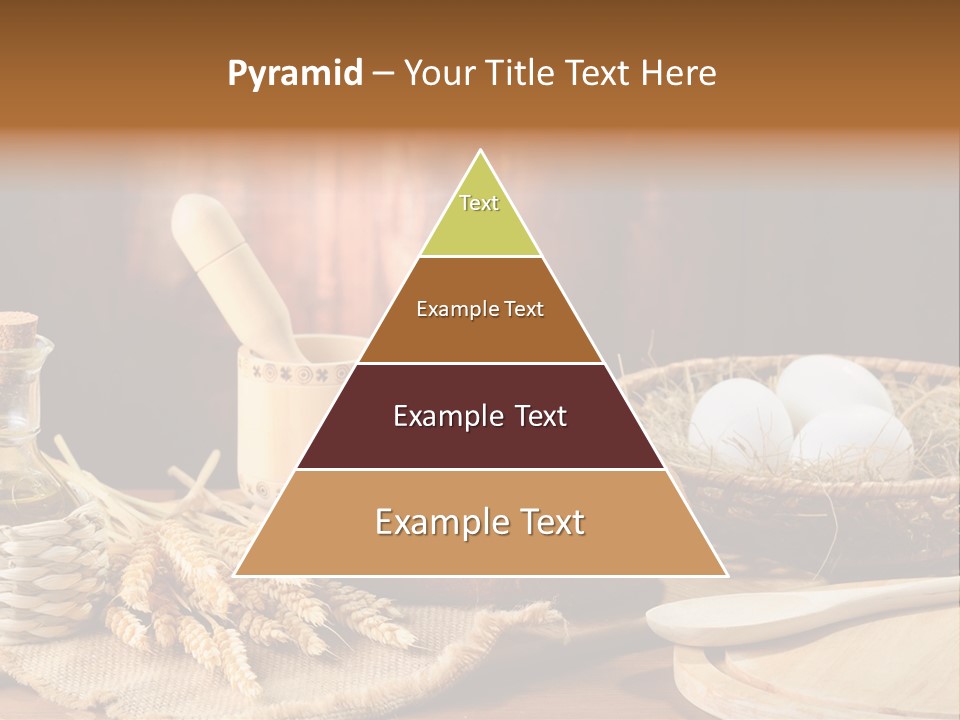 Pyramid – Your Title Text Here

Text

Example Text

Example Text

Example Text